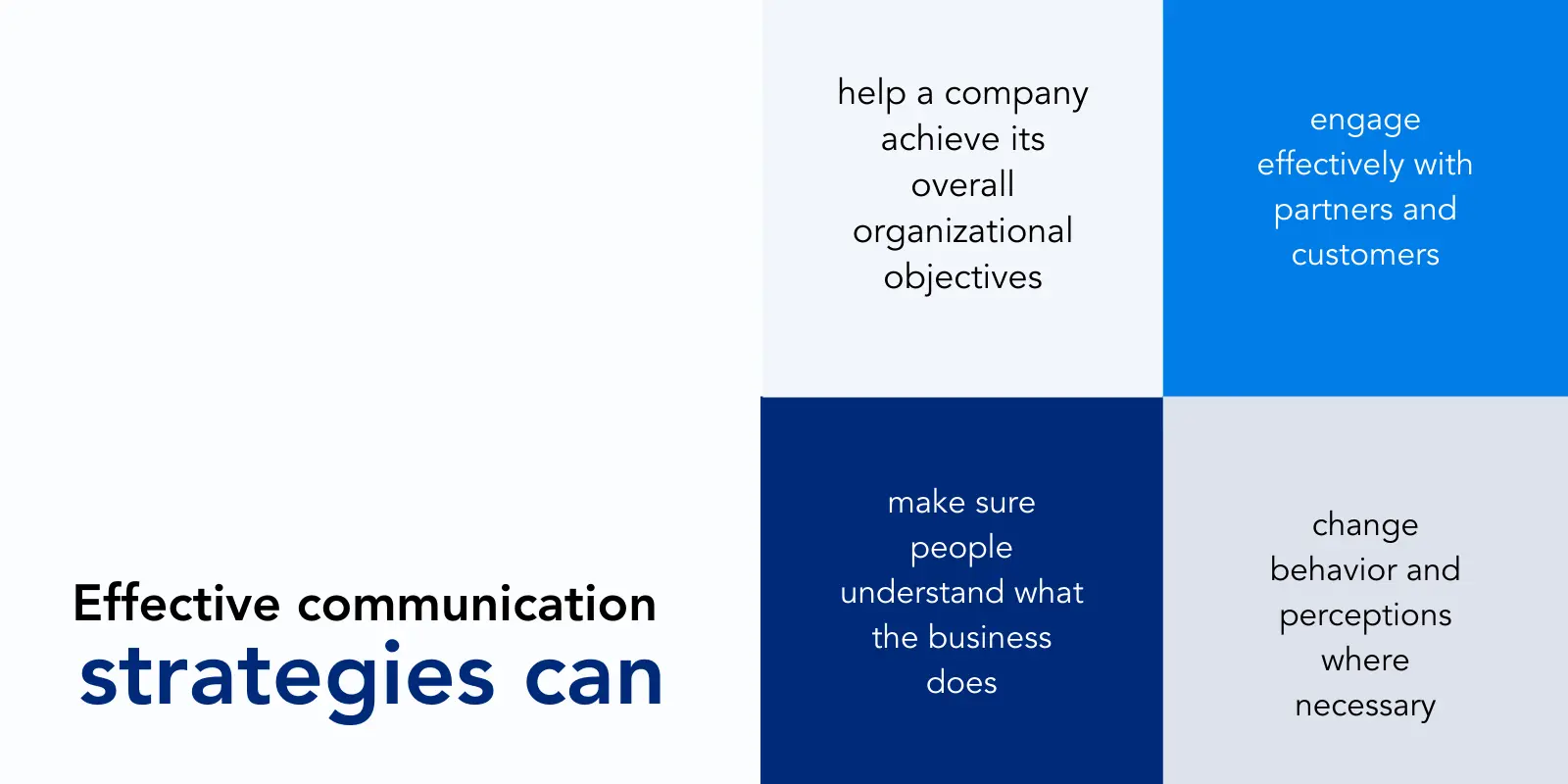 Effective communication strategies can

help a company achieve its overall organizational objectives

engage effectively with partners and customers

make sure people understand what the business does

change behavior and perceptions where necessary